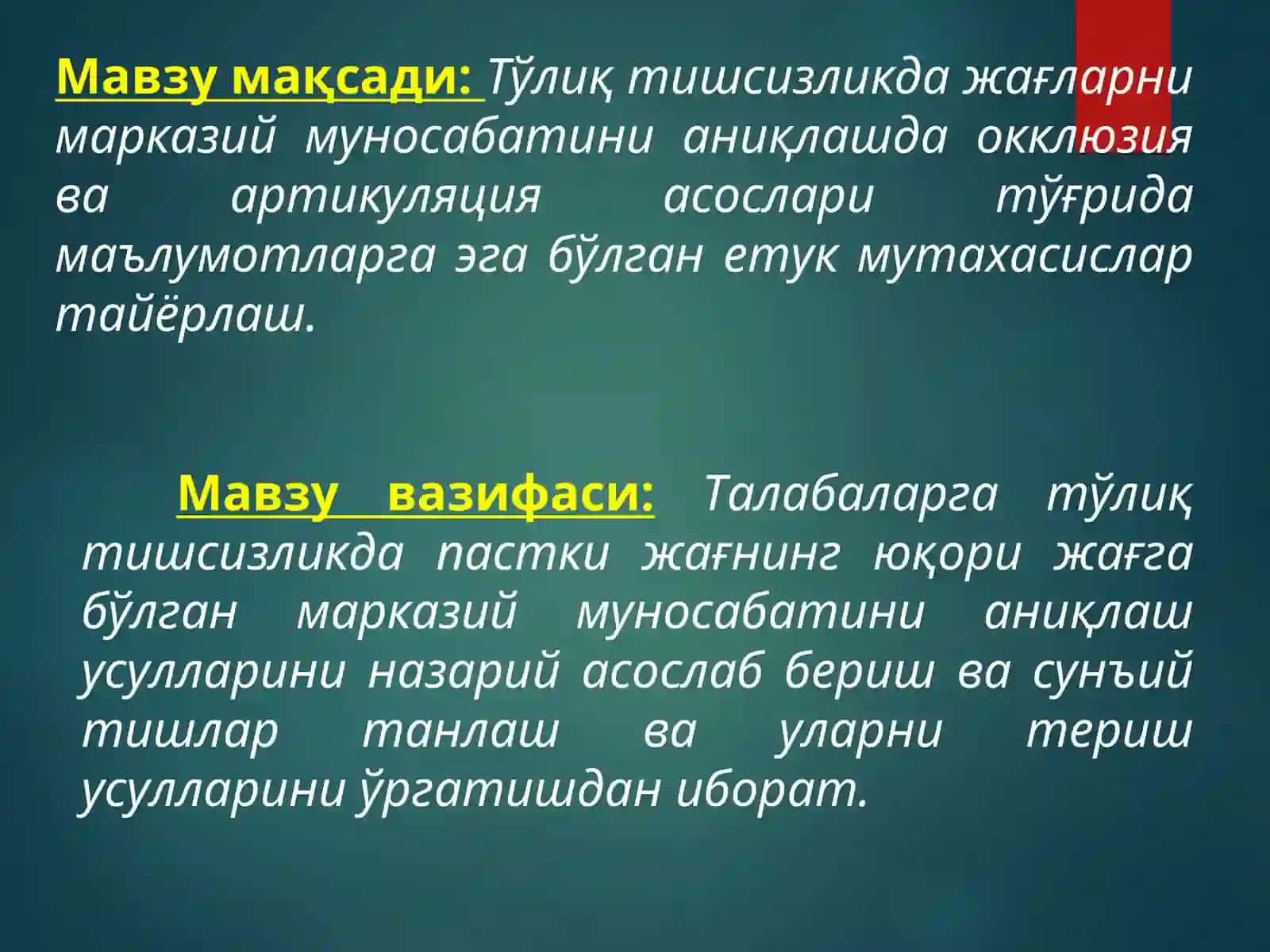 Мавзу мақсади: Тўлиқ тишсизликда жағларни марказий муносабатини аниқлашда окклюзия ва артикуляция асослари тўғрида маълумотларга эга бўлган етук мутахасислар тайёрлаш.

Мавзу вазифаси: Талабаларга тўлиқ тишсизликда пастки жағнинг юқори жағга бўлган марказий муносабатини аниқлаш усулларини назарий асослаб бериш ва сунъий тишлар танлаш ва уларни териш усулларини ўргатишдан иборат.